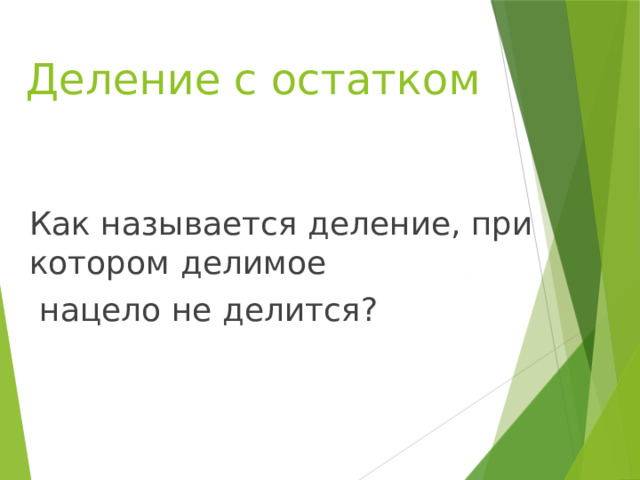 Деление с остатком

Как называется деление, при котором делимое

нацело не делится?